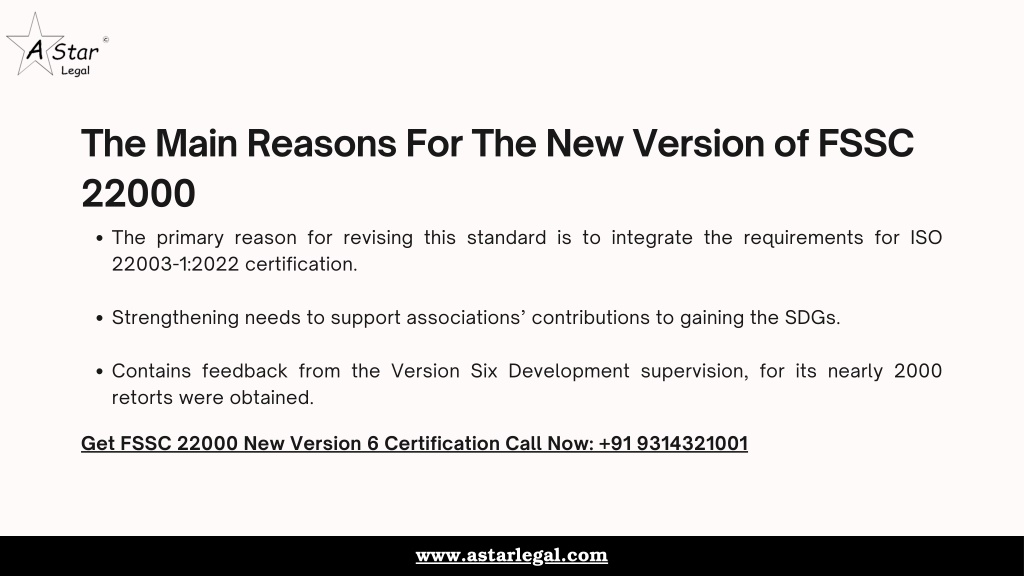 A Star ©
Legal

The Main Reasons For The New Version of FSSC 22000

• The primary reason for revising this standard is to integrate the requirements for ISO 22003-1:2022 certification.

• Strengthening needs to support associations' contributions to gaining the SDGs.

• Contains feedback from the Version Six Development supervision, for its nearly 2000 retorts were obtained.

Get FSSC 22000 New Version 6 Certification Call Now: +91 9314321001

www.astarlegal.com